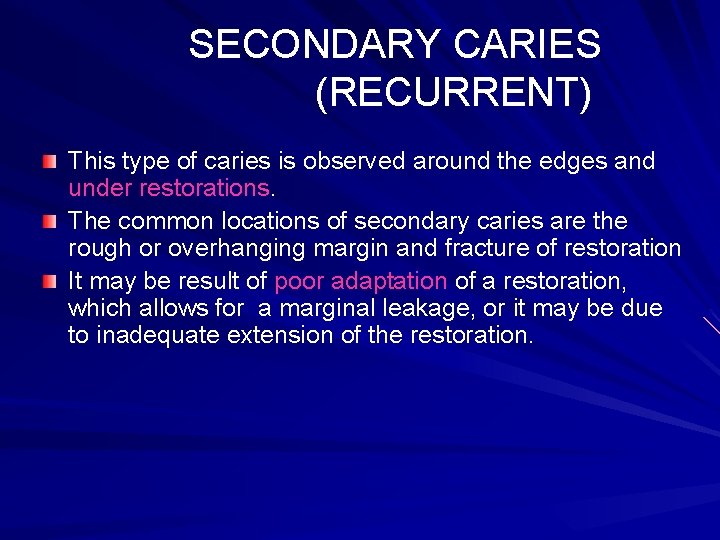 SECONDARY CARIES (RECURRENT)

This type of caries is observed around the edges and under restorations.

The common locations of secondary caries are the rough or overhanging margin and fracture of restoration

It may be result of poor adaptation of a restoration, which allows for a marginal leakage, or it may be due to inadequate extension of the restoration.